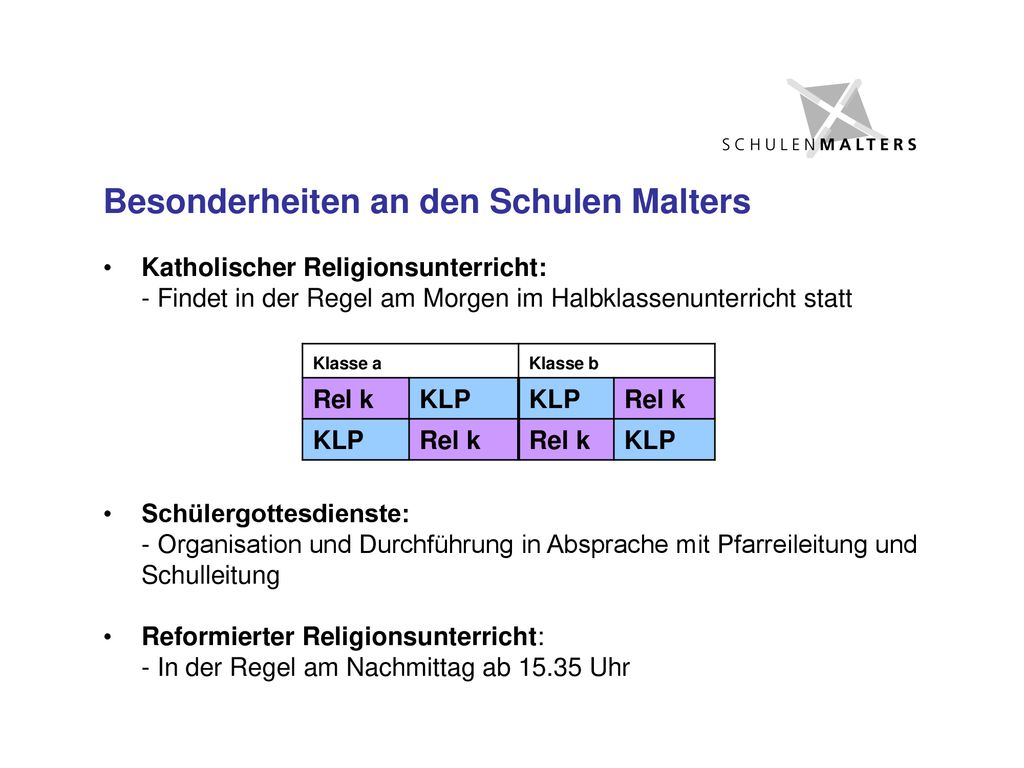 SCHULENMALTERS

Besonderheiten an den Schulen Malters

• Katholischer Religionsunterricht:
- Findet in der Regel am Morgen im Halbklassenunterricht statt

| Klasse a | | Klasse b | |
|---|---|---|---|
| Rel k | KLP | KLP | Rel k |
| KLP | Rel k | Rel k | KLP |

• Schülergottesdienste:
- Organisation und Durchführung in Absprache mit Pfarreileitung und Schulleitung

• Reformierter Religionsunterricht:
- In der Regel am Nachmittag ab 15.35 Uhr